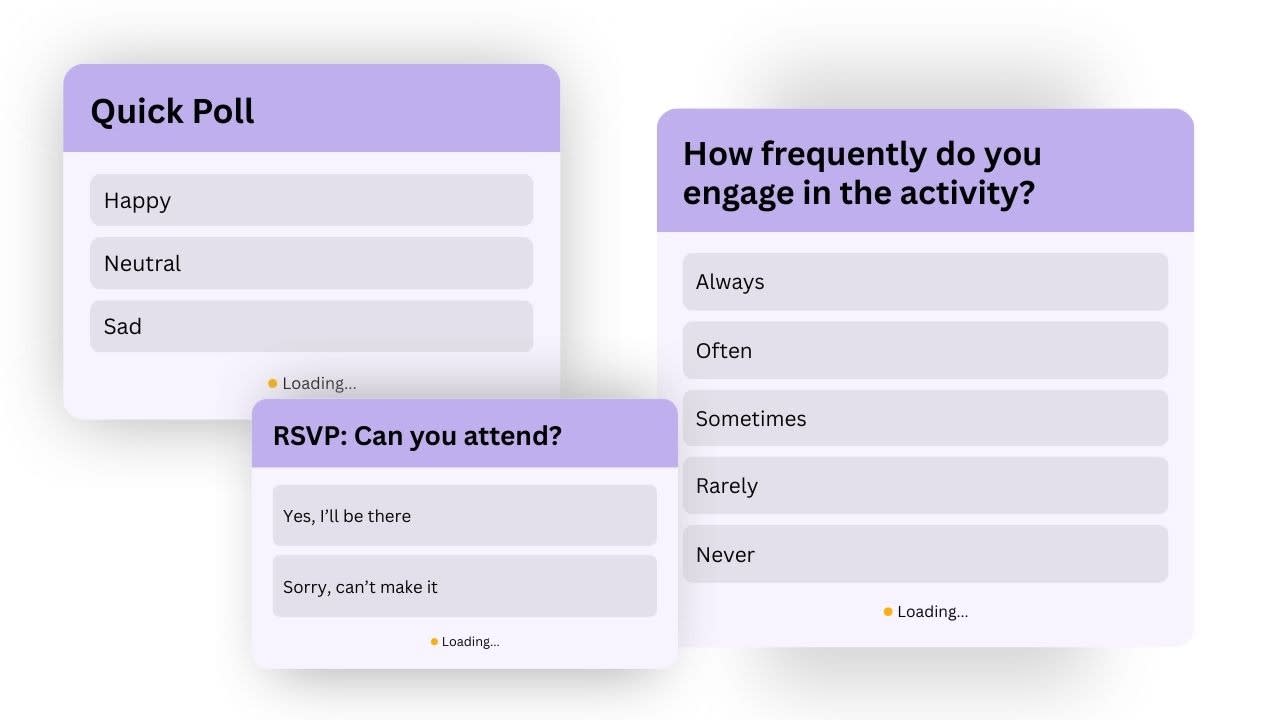 Quick Poll

Happy

Neutral

Sad

Loading...

RSVP: Can you attend?

Yes, I'll be there

Sorry, can't make it

Loading...

How frequently do you engage in the activity?

Always

Often

Sometimes

Rarely

Never

Loading...